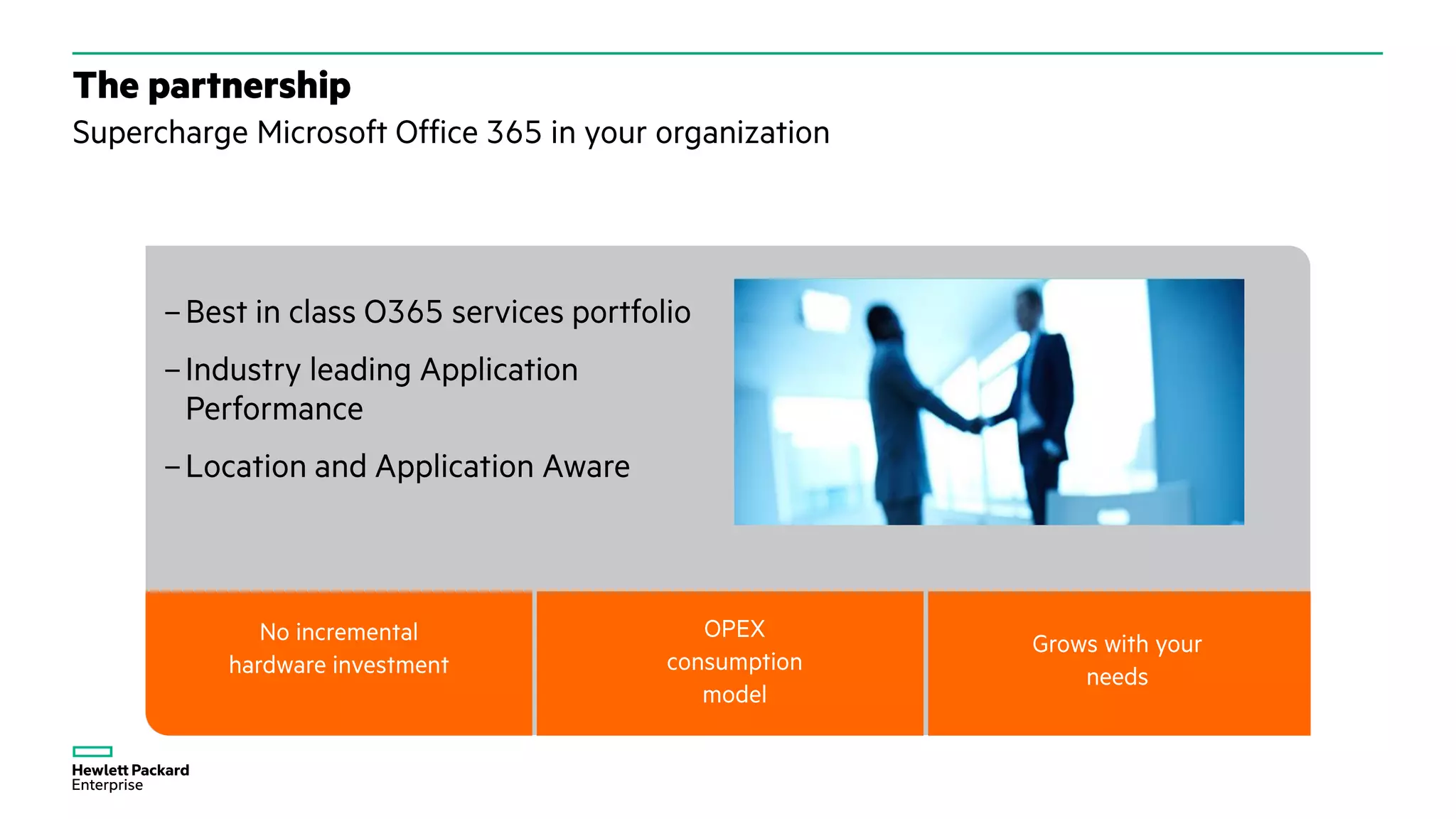 The partnership

Supercharge Microsoft Office 365 in your organization

– Best in class O365 services portfolio

– Industry leading Application Performance

– Location and Application Aware

No incremental hardware investment

OPEX consumption model

Grows with your needs

Hewlett Packard Enterprise